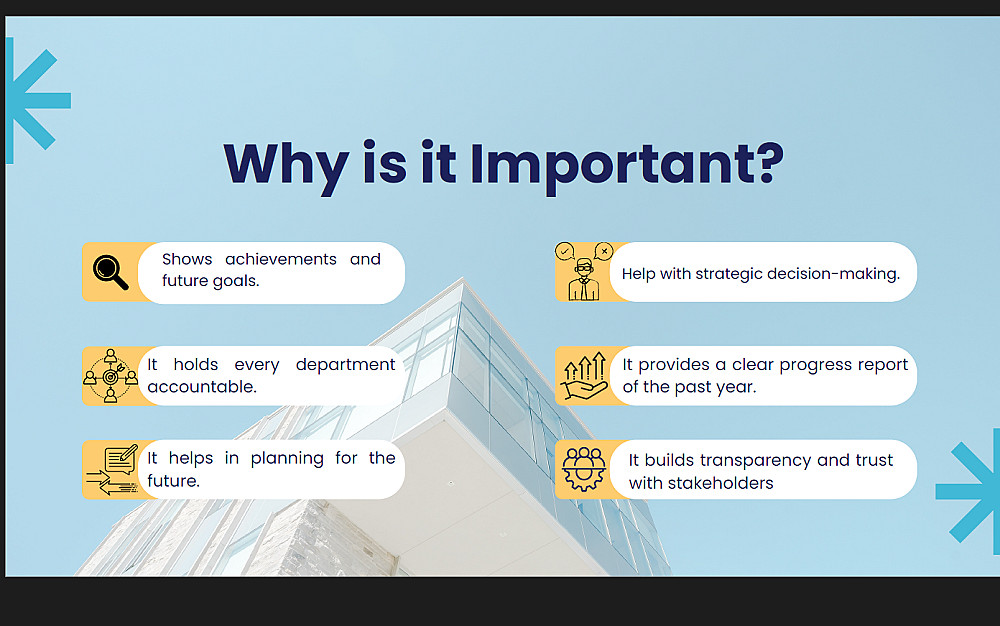 Why is it Important?

Shows achievements and future goals.

It holds every department accountable.

It helps in planning for the future.

Help with strategic decision-making.

It provides a clear progress report of the past year.

It builds transparency and trust with stakeholders